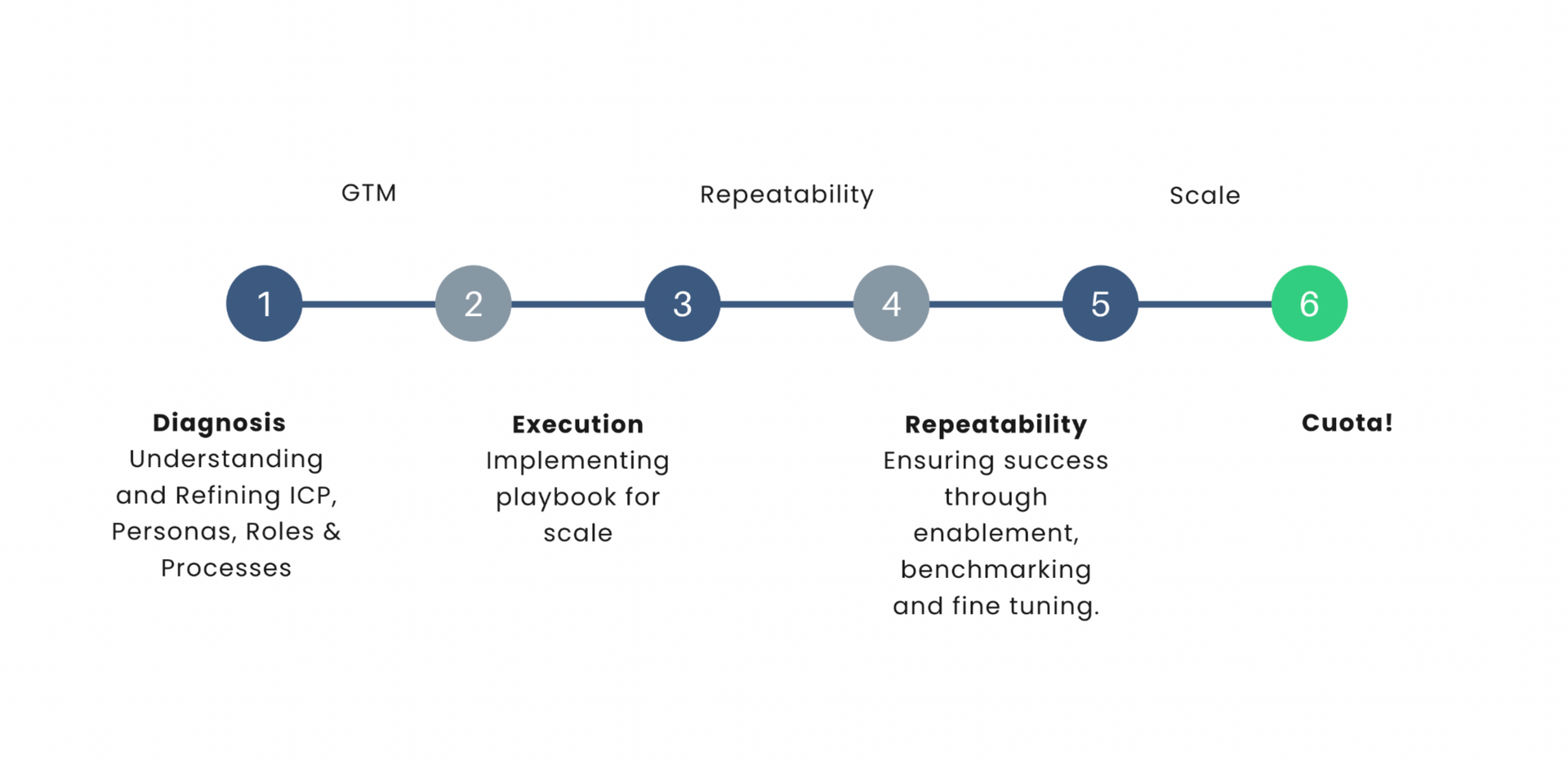 GTM

Repeatability

Scale

1

2

3

4

5

6

**Diagnosis**
Understanding and Refining ICP, Personas, Roles & Processes

**Execution**
Implementing playbook for scale

**Repeatability**
Ensuring success through enablement, benchmarking and fine tuning.

**Cuota!**